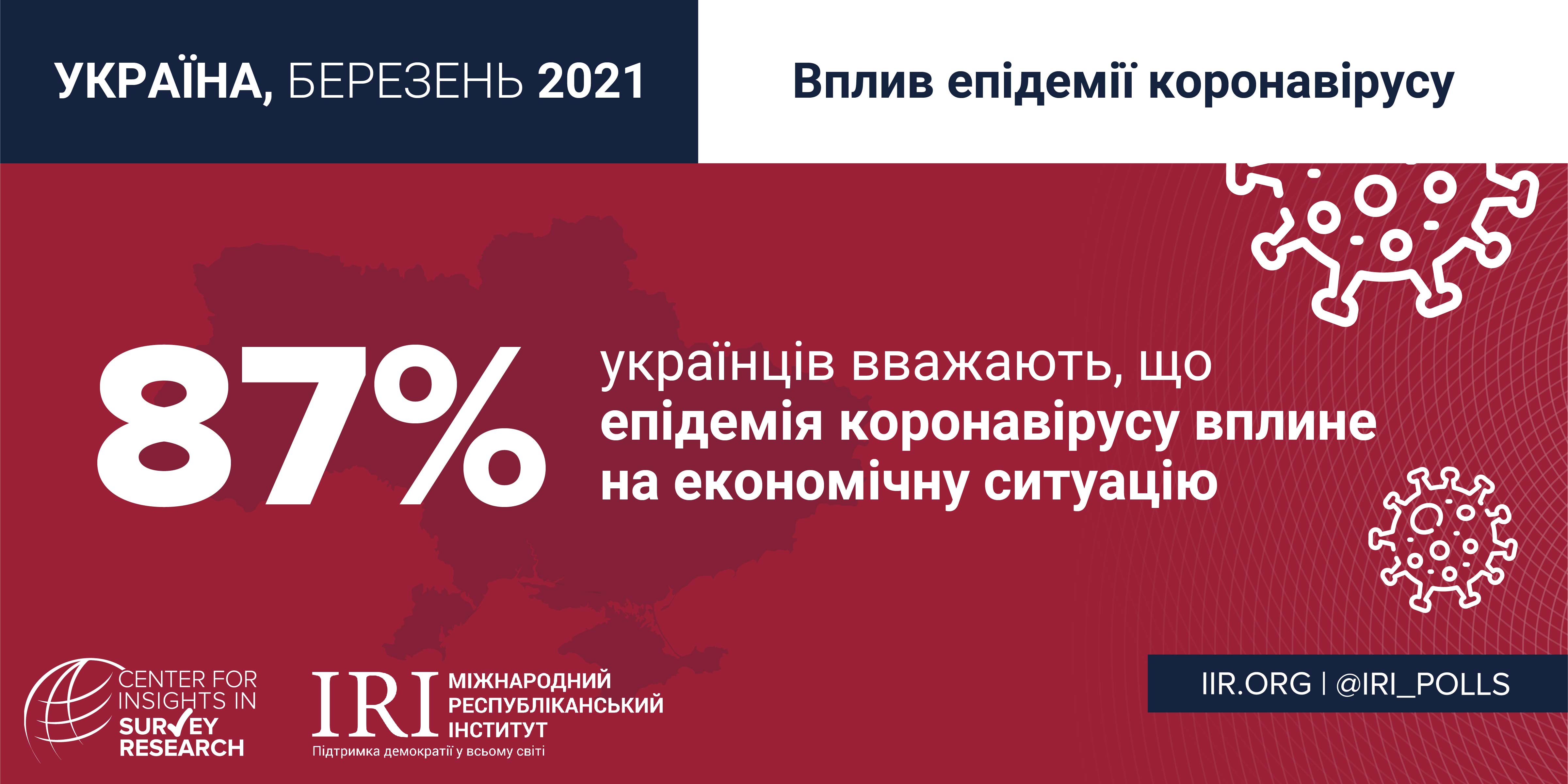 УКРАЇНА, БЕРЕЗЕНЬ 2021

Вплив епідемії коронавірусу

87%

українців вважають, що епідемія коронавірусу вплине на економічну ситуацію

CENTER FOR INSIGHTS IN SURVEY RESEARCH

IRI МІЖНАРОДНИЙ РЕСПУБЛІКАНСЬКИЙ ІНСТИТУТ
Підтримка демократії у всьому світі

IIR.ORG | @IRI_POLLS